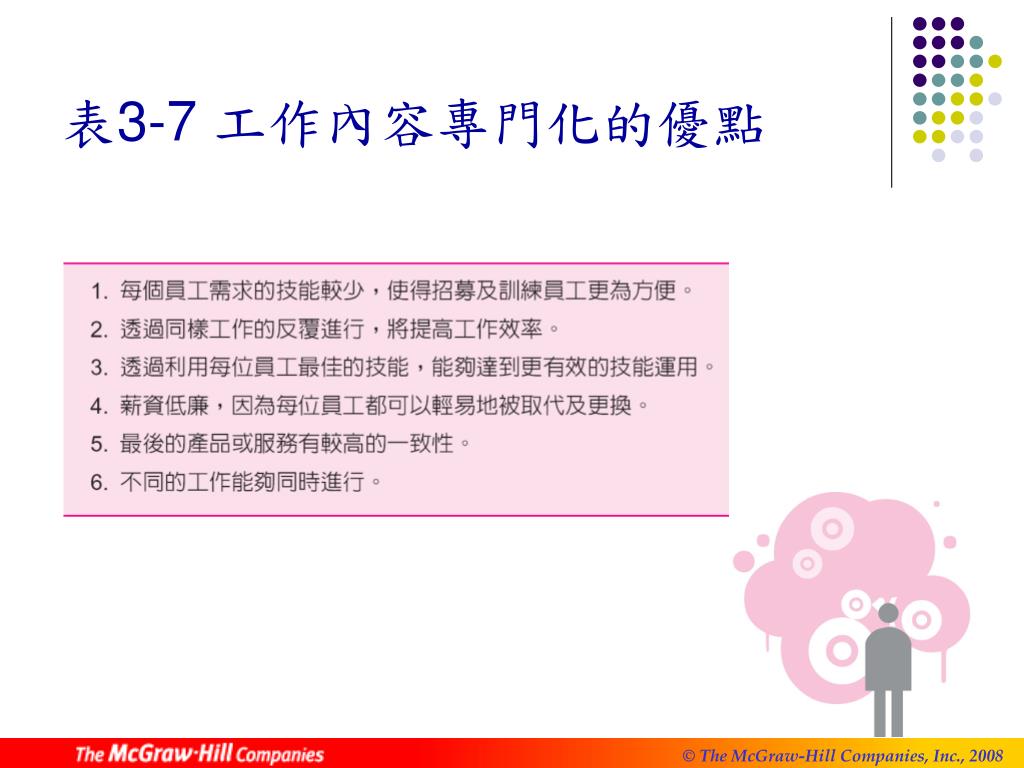 表3-7 工作內容專門化的優點

1. 每個員工需求的技能較少，使得招募及訓練員工更為方便。
2. 透過同樣工作的反覆進行，將提高工作效率。
3. 透過利用每位員工最佳的技能，能夠達到更有效的技能運用。
4. 薪資低廉，因為每位員工都可以輕易地被取代及更換。
5. 最後的產品或服務有較高的一致性。
6. 不同的工作能夠同時進行。

The McGraw·Hill Companies

© The McGraw-Hill Companies, Inc., 2008